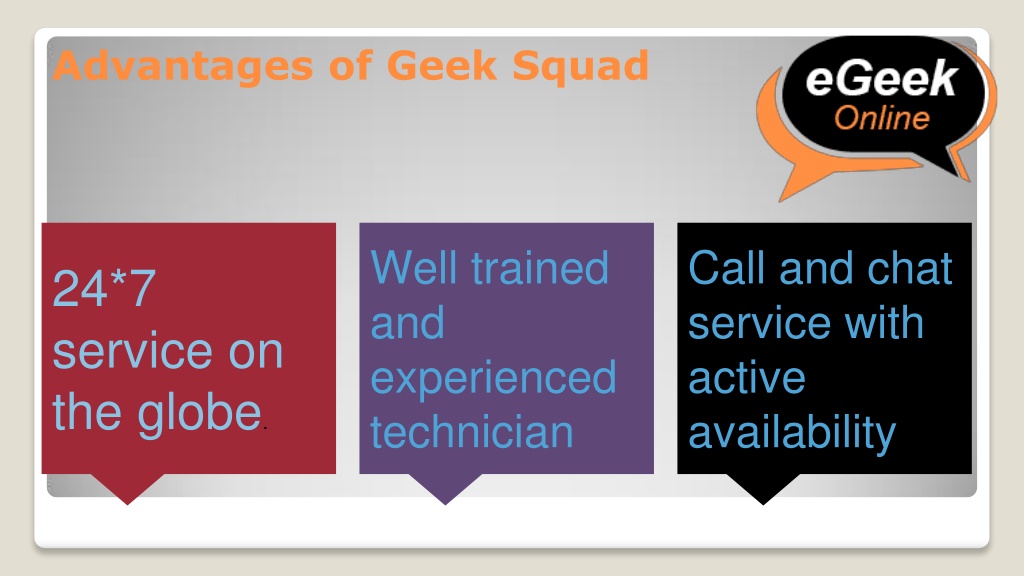 Advantages of Geek Squad

eGeek
Online

24*7 service on the globe.

Well trained and experienced technician

Call and chat service with active availability